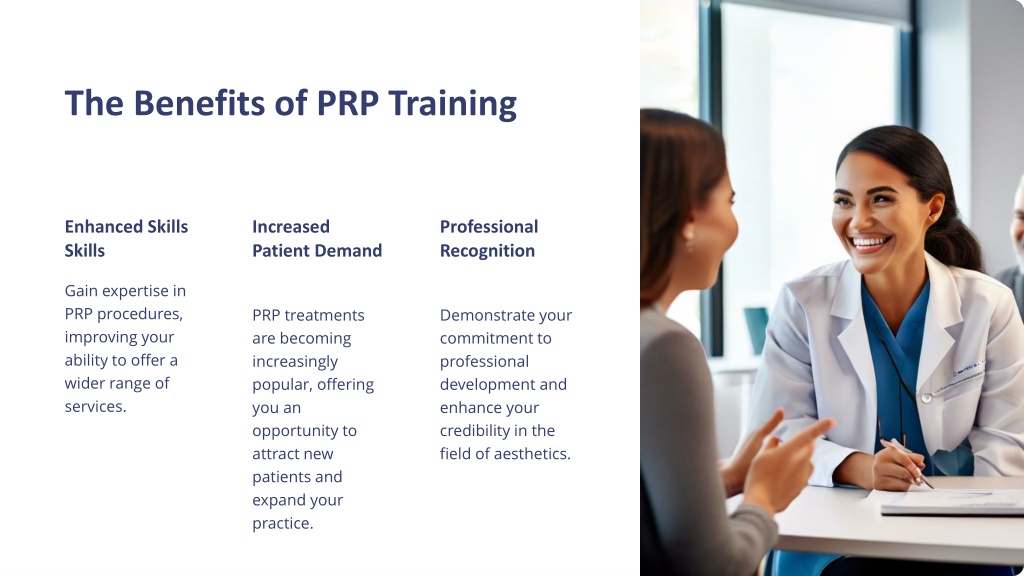 The Benefits of PRP Training

Enhanced Skills Skills

Gain expertise in PRP procedures, improving your ability to offer a wider range of services.

Increased Patient Demand

PRP treatments are becoming increasingly popular, offering you an opportunity to attract new patients and expand your practice.

Professional Recognition

Demonstrate your commitment to professional development and enhance your credibility in the field of aesthetics.